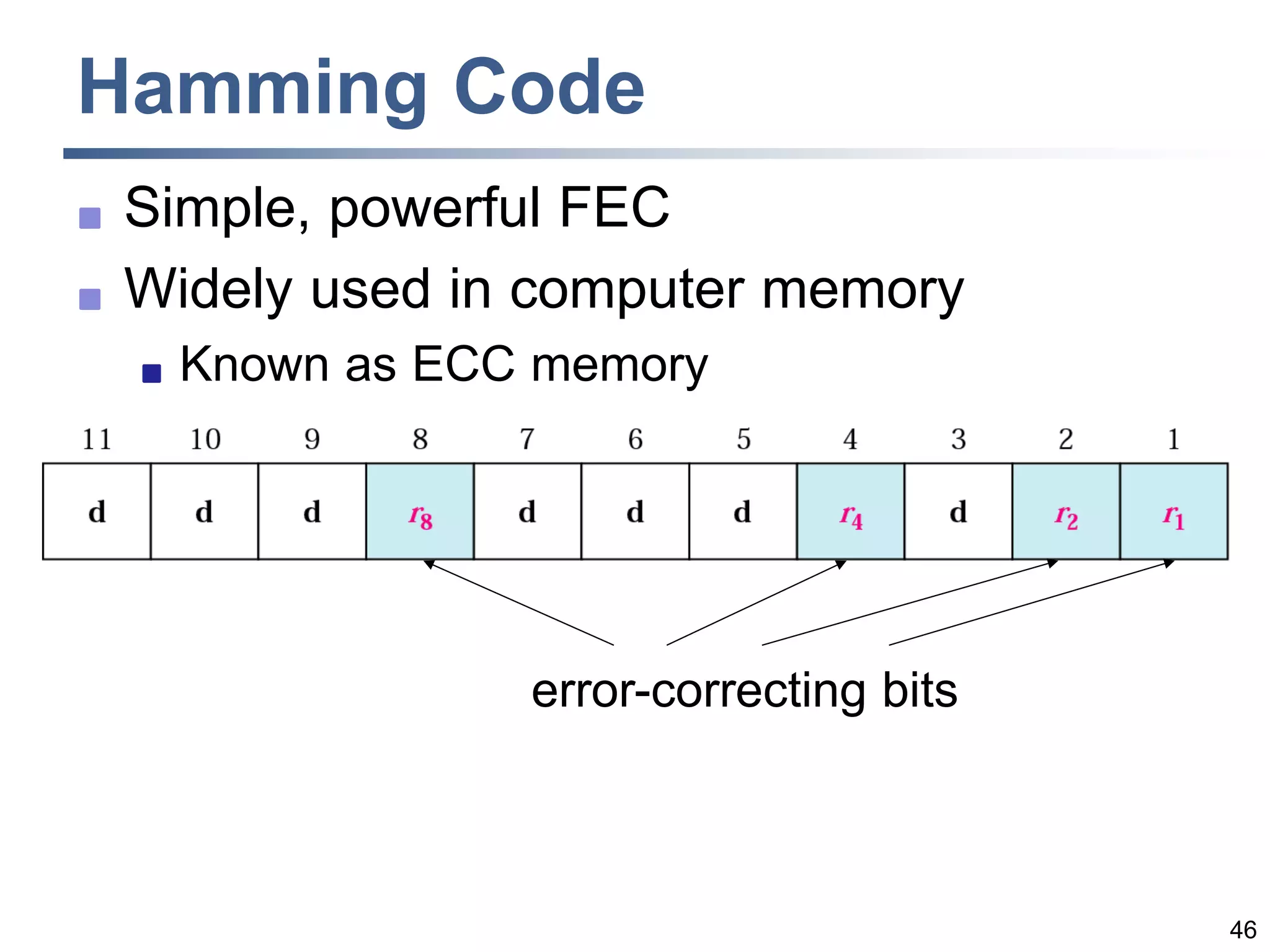 Hamming Code

Simple, powerful FEC

Widely used in computer memory

Known as ECC memory

| 11 | 10 | 9 | 8 | 7 | 6 | 5 | 4 | 3 | 2 | 1 |
|---|---|---|---|---|---|---|---|---|---|---|
| d | d | d | $r_8$ | d | d | d | $r_4$ | d | $r_2$ | $r_1$ |

error-correcting bits

46